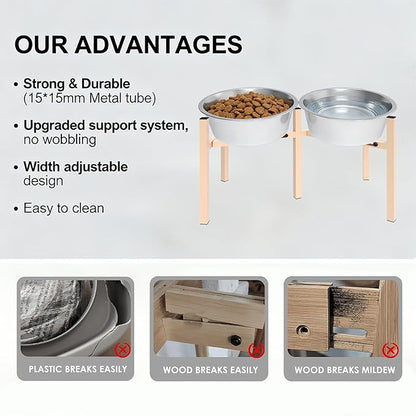 OUR ADVANTAGES

• Strong & Durable (15*15mm Metal tube)

• Upgraded support system, no wobbling

• Width adjustable design

• Easy to clean

PLASTIC BREAKS EASILY

WOOD BREAKS EASILY

WOOD BREAKS MILDEW